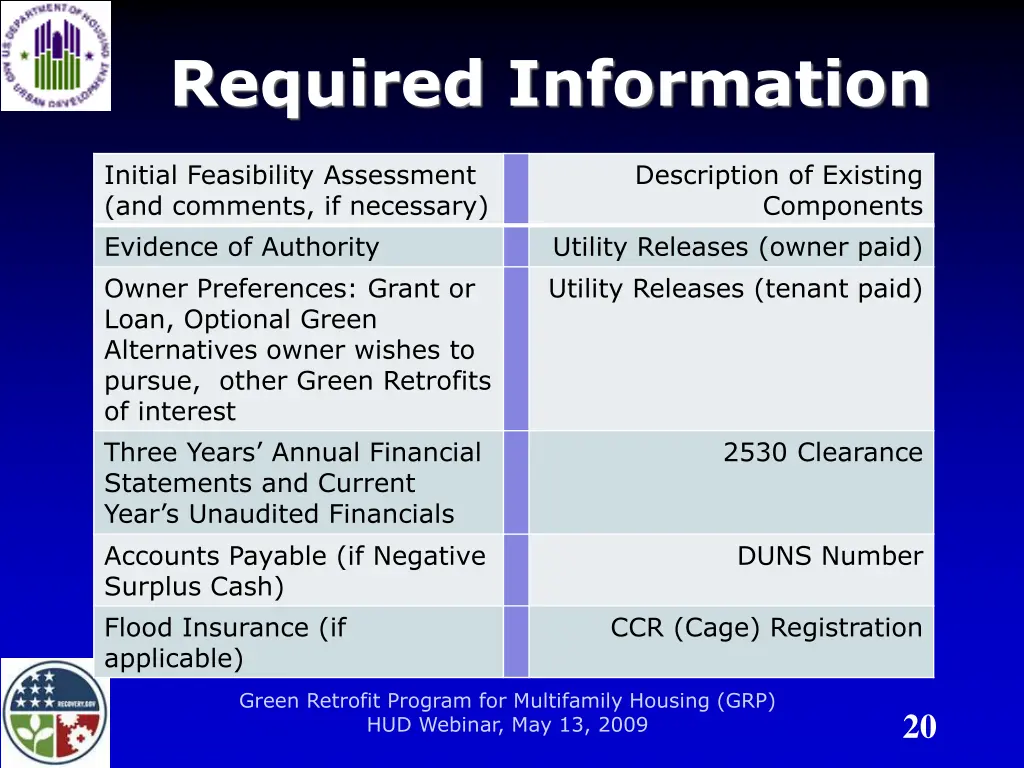 U.S. DEPARTMENT OF HOUSING AND URBAN DEVELOPMENT

Required Information

| Initial Feasibility Assessment (and comments, if necessary) | | Description of Existing Components |
|---|---|---|
| Evidence of Authority | | Utility Releases (owner paid) |
| Owner Preferences: Grant or Loan, Optional Green Alternatives owner wishes to pursue, other Green Retrofits of interest | | Utility Releases (tenant paid) |
| Three Years' Annual Financial Statements and Current Year's Unaudited Financials | | 2530 Clearance |
| Accounts Payable (if Negative Surplus Cash) | | DUNS Number |
| Flood Insurance (if applicable) | | CCR (Cage) Registration |

RECOVERY.GOV

Green Retrofit Program for Multifamily Housing (GRP)
HUD Webinar, May 13, 2009

20